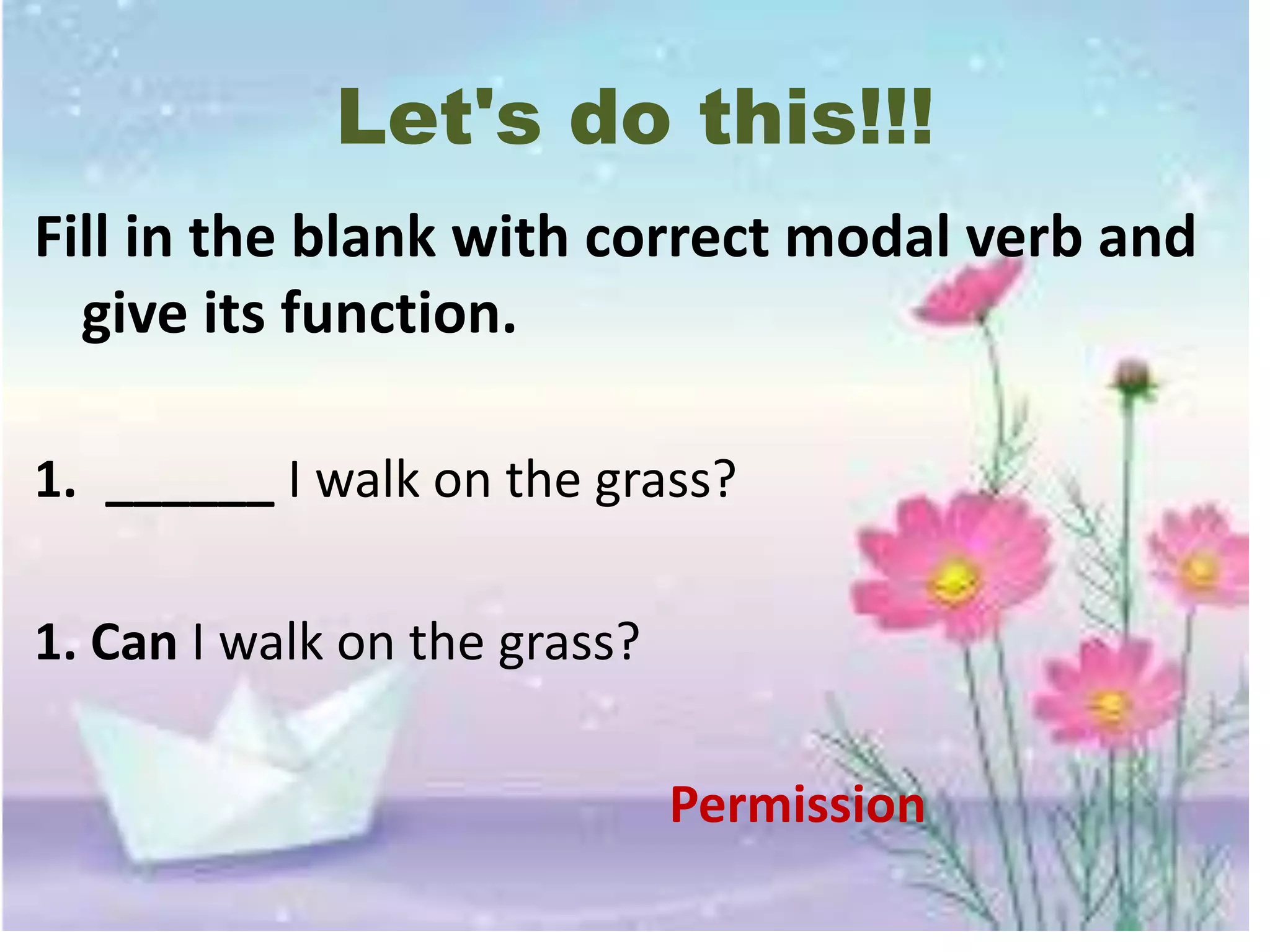 Let's do this!!!

Fill in the blank with correct modal verb and give its function.

1. ______ I walk on the grass?

1. Can I walk on the grass?

Permission